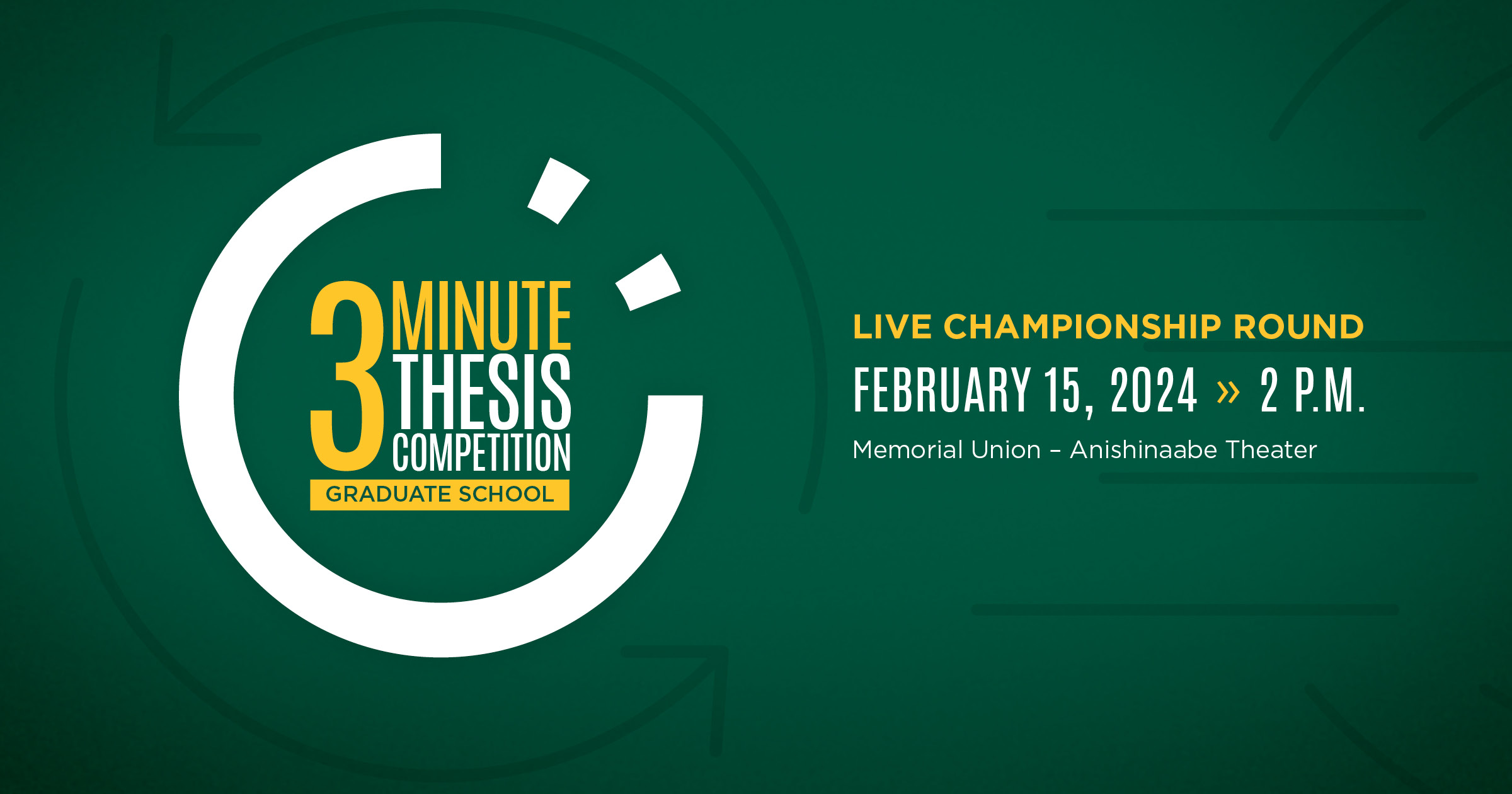 3 MINUTE THESIS COMPETITION
GRADUATE SCHOOL

LIVE CHAMPIONSHIP ROUND
FEBRUARY 15, 2024 » 2 P.M.
Memorial Union – Anishinaabe Theater